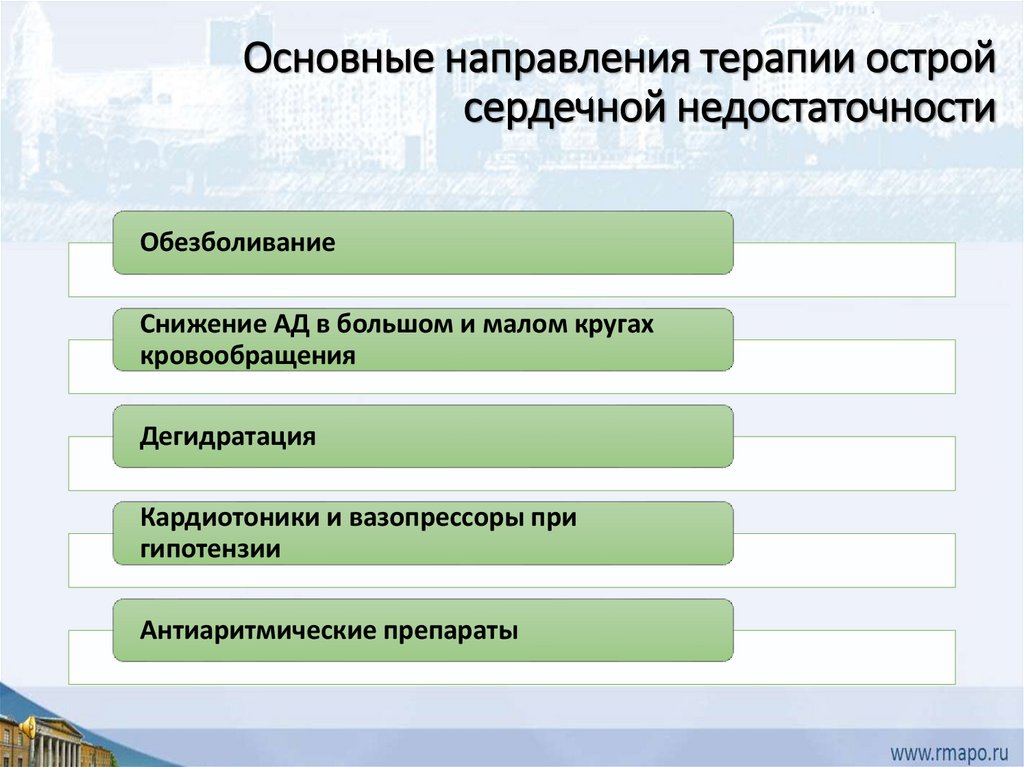 Основные направления терапии острой сердечной недостаточности

Обезболивание

Снижение АД в большом и малом кругах кровообращения

Дегидратация

Кардиотоники и вазопрессоры при гипотензии

Антиаритмические препараты

www.rmapo.ru